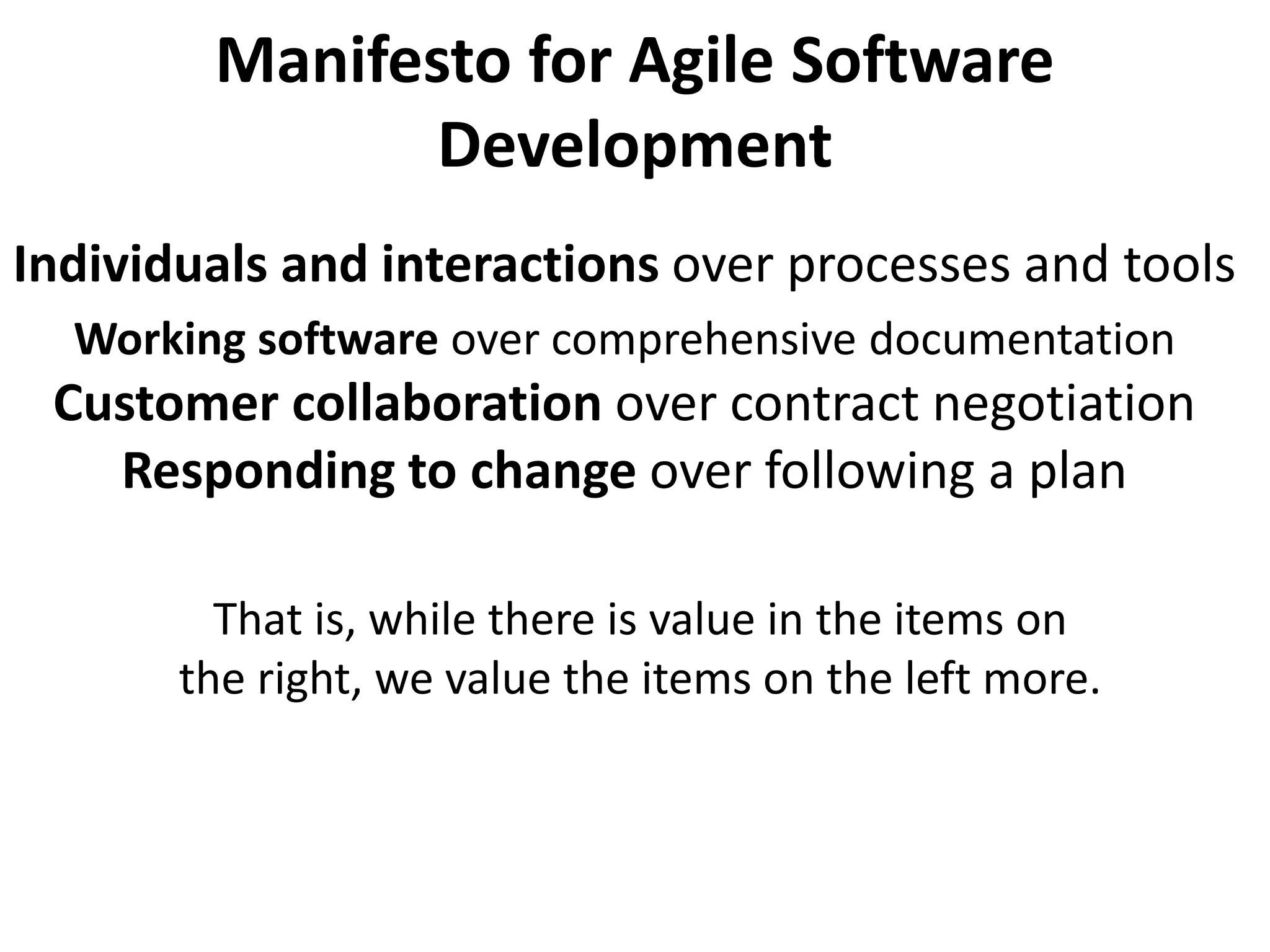 Manifesto for Agile Software Development

Individuals and interactions over processes and tools
Working software over comprehensive documentation
Customer collaboration over contract negotiation
Responding to change over following a plan

That is, while there is value in the items on the right, we value the items on the left more.